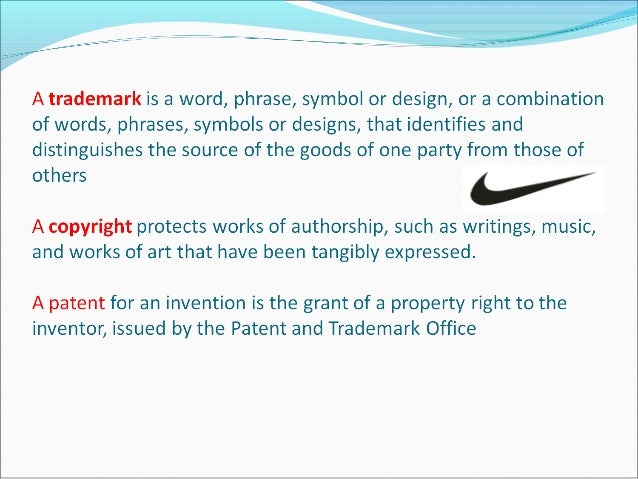 A trademark is a word, phrase, symbol or design, or a combination of words, phrases, symbols or designs, that identifies and distinguishes the source of the goods of one party from those of others

A copyright protects works of authorship, such as writings, music, and works of art that have been tangibly expressed.

A patent for an invention is the grant of a property right to the inventor, issued by the Patent and Trademark Office